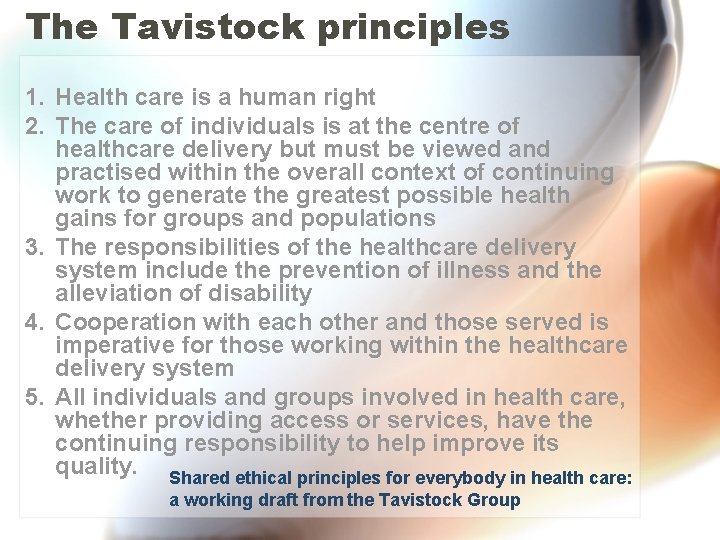 The Tavistock principles

1. Health care is a human right
2. The care of individuals is at the centre of healthcare delivery but must be viewed and practised within the overall context of continuing work to generate the greatest possible health gains for groups and populations
3. The responsibilities of the healthcare delivery system include the prevention of illness and the alleviation of disability
4. Cooperation with each other and those served is imperative for those working within the healthcare delivery system
5. All individuals and groups involved in health care, whether providing access or services, have the continuing responsibility to help improve its quality.

Shared ethical principles for everybody in health care: a working draft from the Tavistock Group